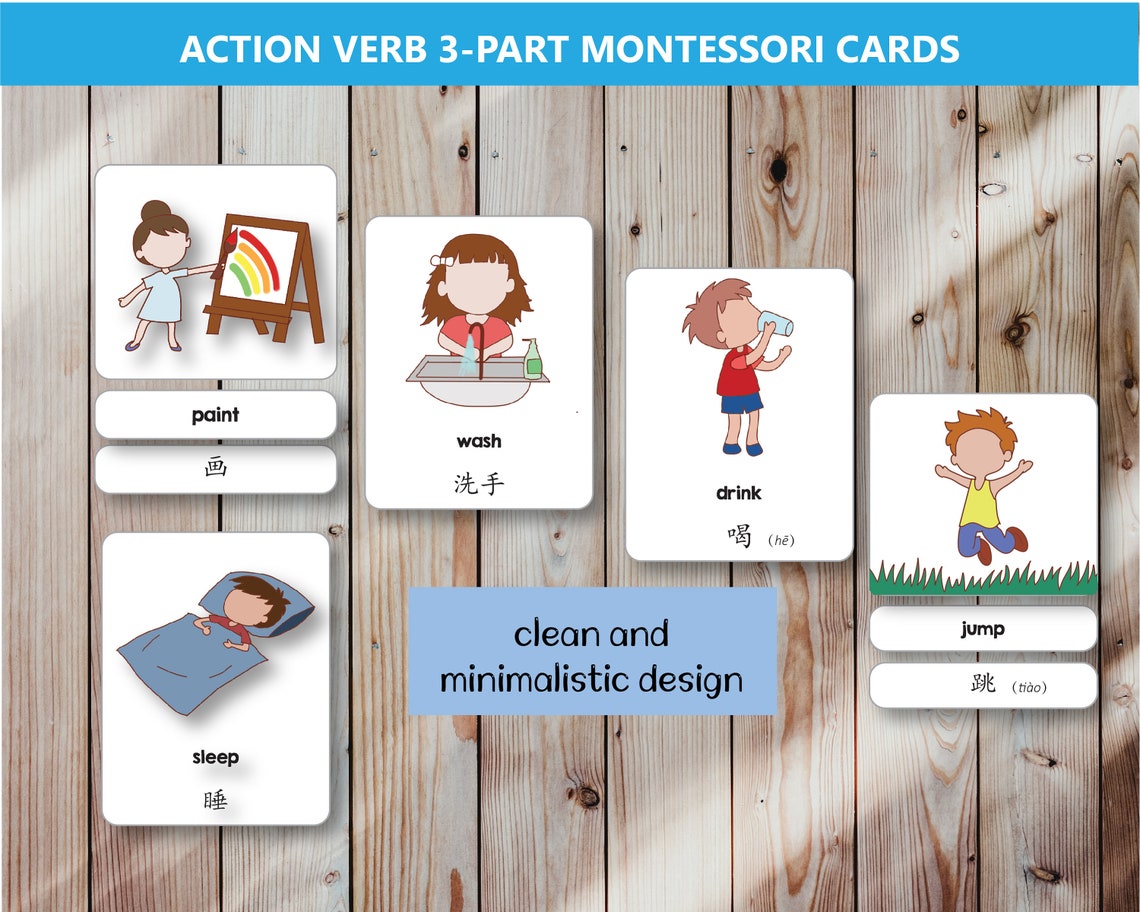 ACTION VERB 3-PART MONTESSORI CARDS

paint

画

wash

洗手

drink

喝 (hē)

jump

跳 (tiào)

sleep

睡

clean and minimalistic design